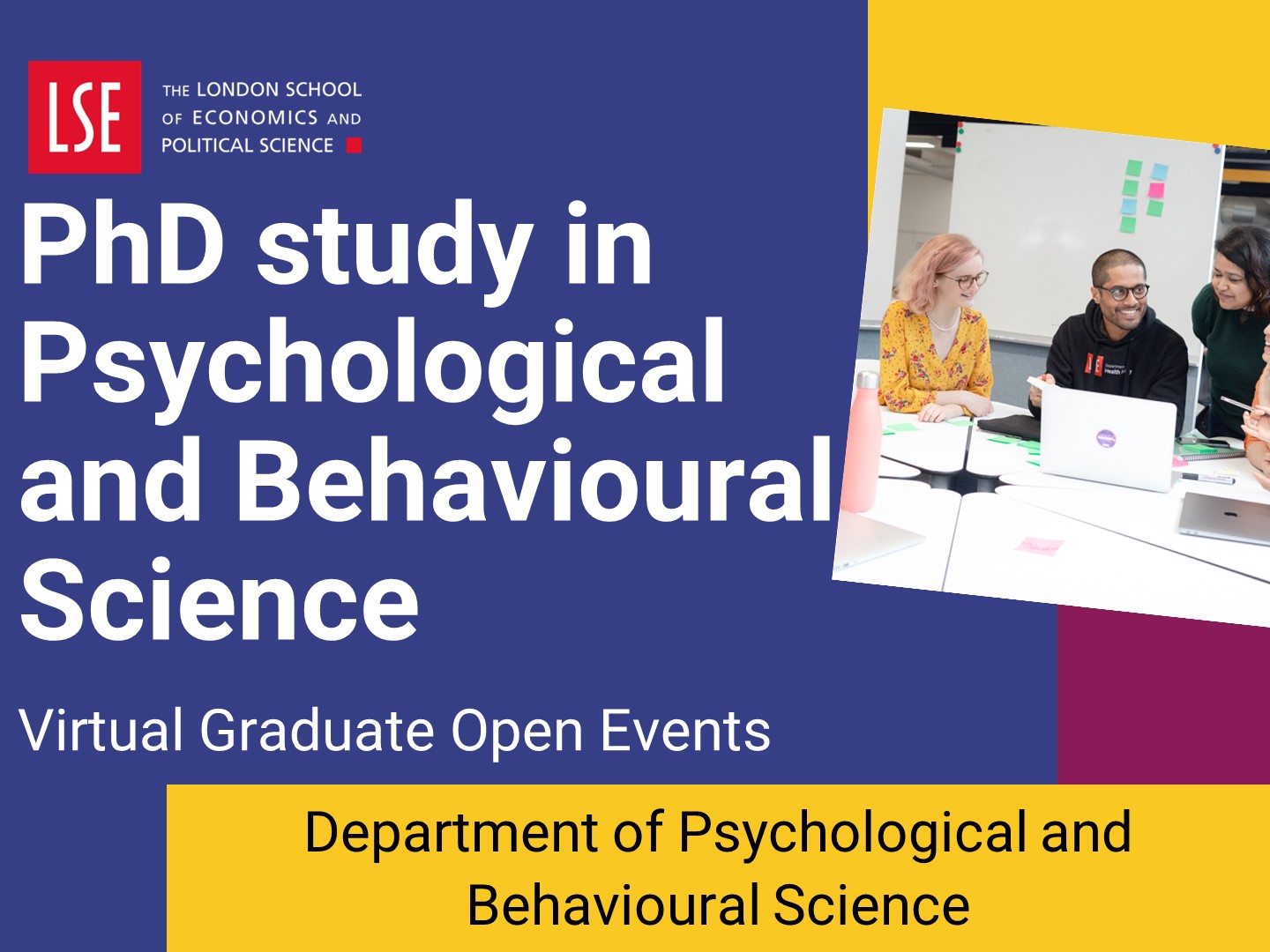 LSE

THE LONDON SCHOOL OF ECONOMICS AND POLITICAL SCIENCE

PhD study in Psychological and Behavioural Science

Virtual Graduate Open Events

Department of Psychological and Behavioural Science